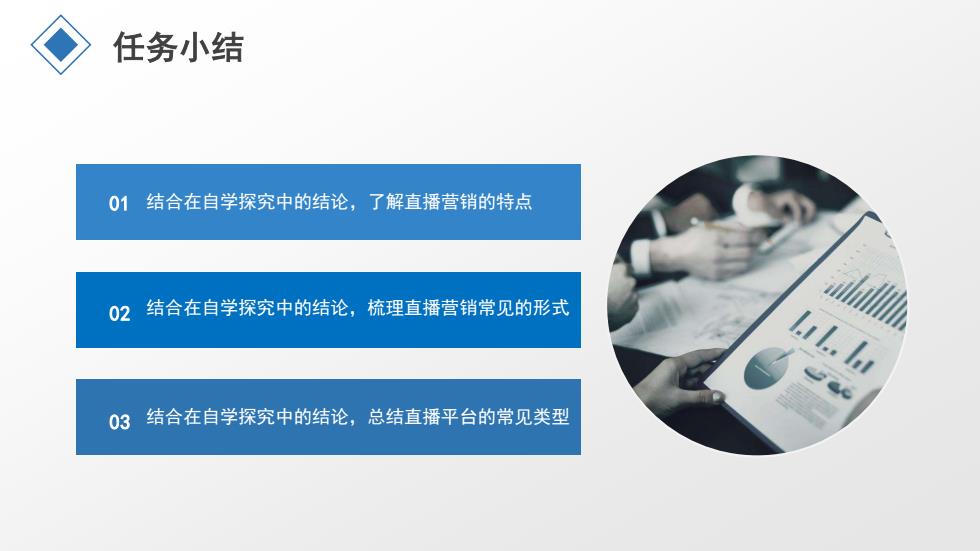 任务小结

01 结合在自学探究中的结论，了解直播营销的特点

02 结合在自学探究中的结论，梳理直播营销常见的形式

03 结合在自学探究中的结论，总结直播平台的常见类型